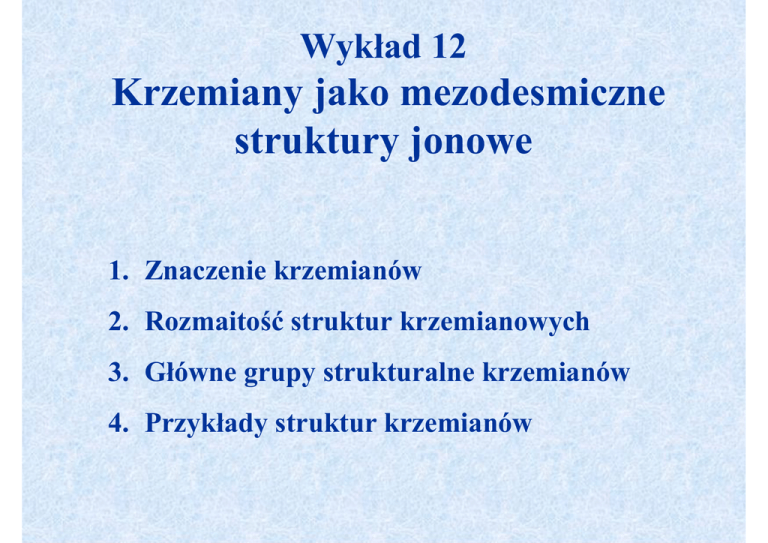 Wykład 12
Krzemiany jako mezodesmiczne struktury jonowe

1. Znaczenie krzemianów
2. Rozmaitość struktur krzemianowych
3. Główne grupy strukturalne krzemianów
4. Przykłady struktur krzemianów